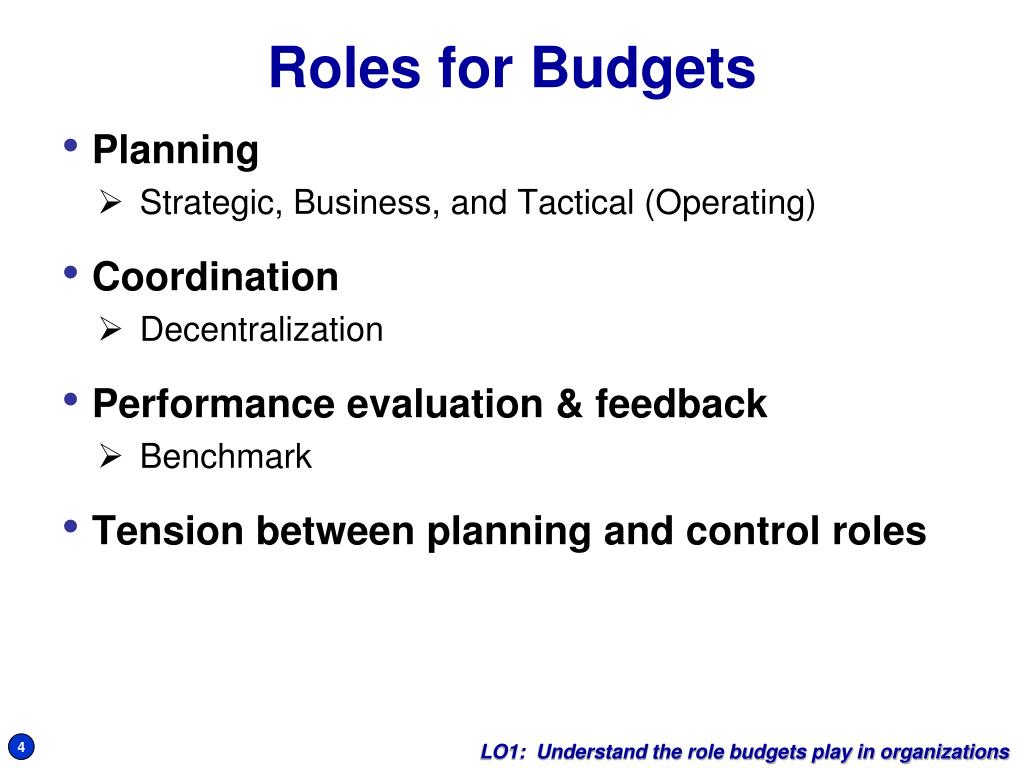 Roles for Budgets

• Planning
  ➢ Strategic, Business, and Tactical (Operating)

• Coordination
  ➢ Decentralization

• Performance evaluation & feedback
  ➢ Benchmark

• Tension between planning and control roles

4

LO1: Understand the role budgets play in organizations